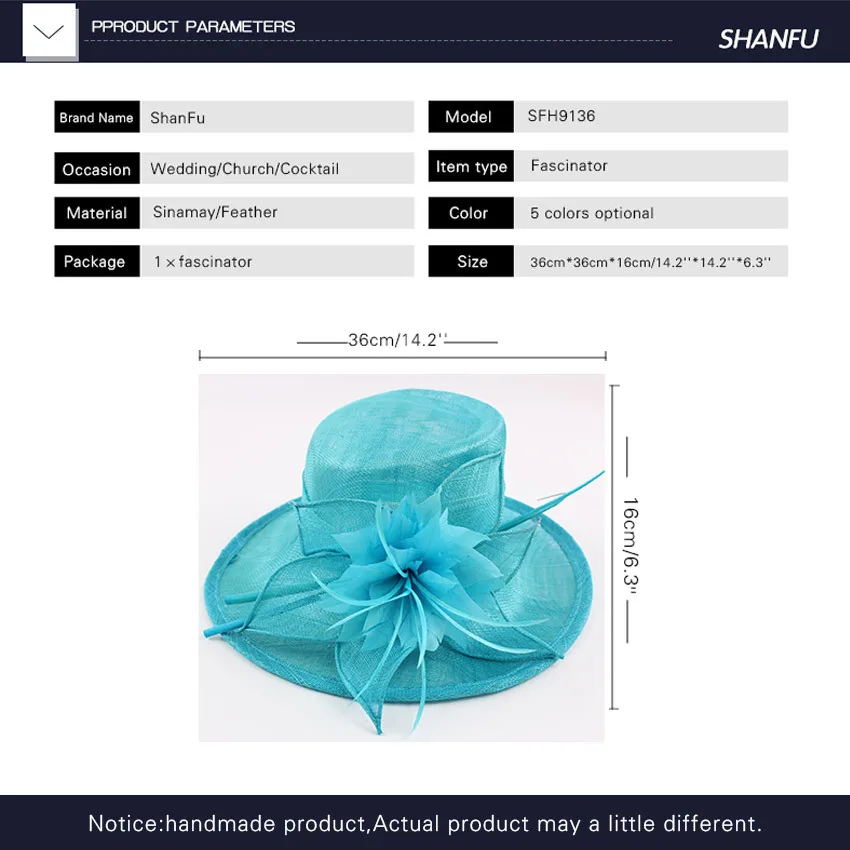 PPRODUCT PARAMETERS

SHANFU

| Brand Name | ShanFu | Model | SFH9136 |
|---|---|---|---|
| Occasion | Wedding/Church/Cocktail | Item type | Fascinator |
| Material | Sinamay/Feather | Color | 5 colors optional |
| Package | 1 × fascinator | Size | 36cm*36cm*16cm/14.2''*14.2''*6.3'' |

36cm/14.2''

16cm/6.3''

Notice:handmade product,Actual product may a little different.